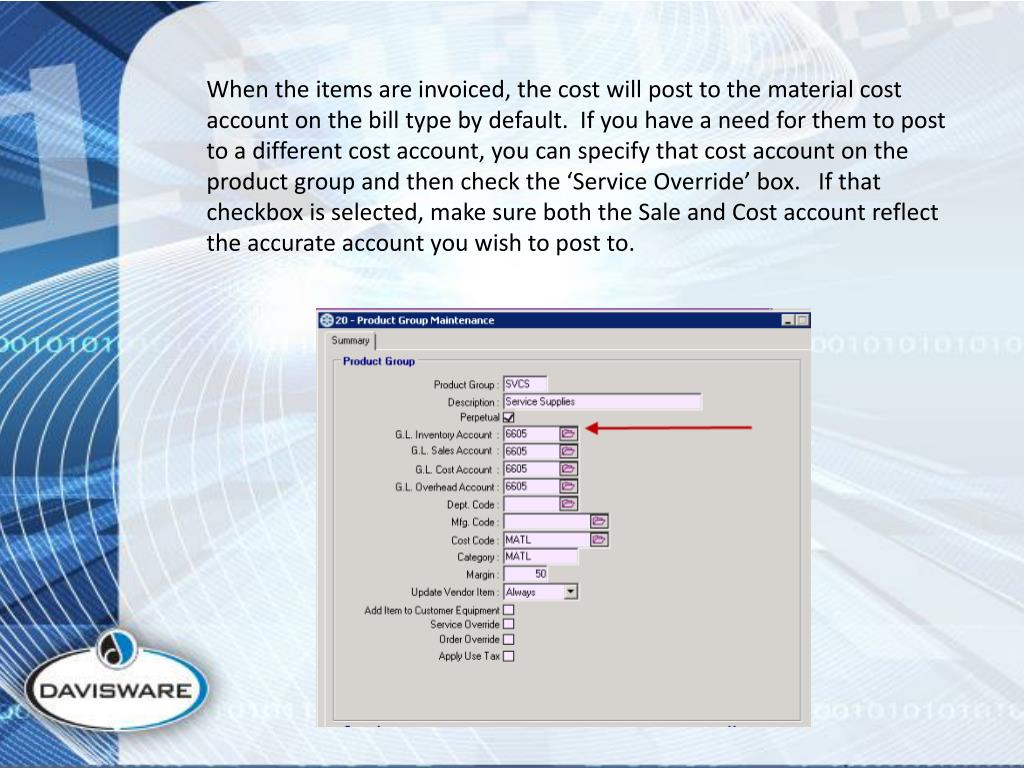 When the items are invoiced, the cost will post to the material cost account on the bill type by default. If you have a need for them to post to a different cost account, you can specify that cost account on the product group and then check the ‘Service Override’ box. If that checkbox is selected, make sure both the Sale and Cost account reflect the accurate account you wish to post to.

20 - Product Group Maintenance

Summary

Product Group

Product Group : SVCS

Description : Service Supplies

Perpetual

G.L. Inventory Account : 6605

G.L. Sales Account : 6605

G.L. Cost Account : 6605

G.L. Overhead Account : 6605

Dept. Code :

Mfg. Code :

Cost Code : MATL

Category : MATL

Margin : 50

Update Vendor Item : Always

Add Item to Customer Equipment

Service Override

Order Override

Apply Use Tax

DAVISWARE